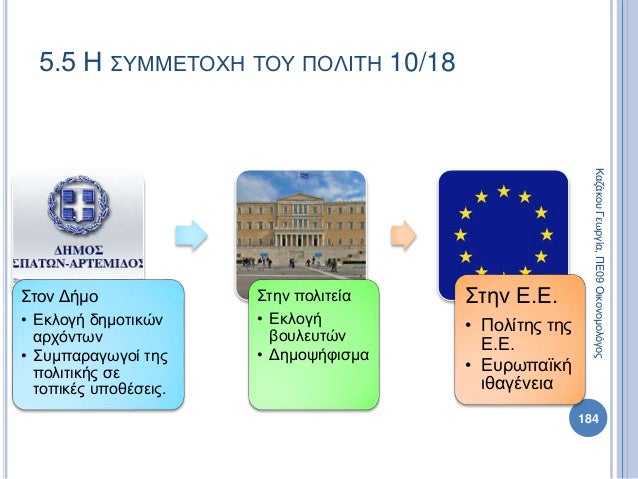 5.5 Η ΣΥΜΜΕΤΟΧΗ ΤΟΥ ΠΟΛΙΤΗ 10/18

ΔΗΜΟΣ
ΣΠΑΤΩΝ-ΑΡΤΕΜΙΔΟΣ

Στον Δήμο
• Εκλογή δημοτικών αρχόντων
• Συμπαραγωγοί της πολιτικής σε τοπικές υποθέσεις.

Στην πολιτεία
• Εκλογή βουλευτών
• Δημοψήφισμα

Στην Ε.Ε.
• Πολίτης της Ε.Ε.
• Ευρωπαϊκή ιθαγένεια

Καζάκου Γεωργία, ΠΕ09 Οικονομολόγος

184